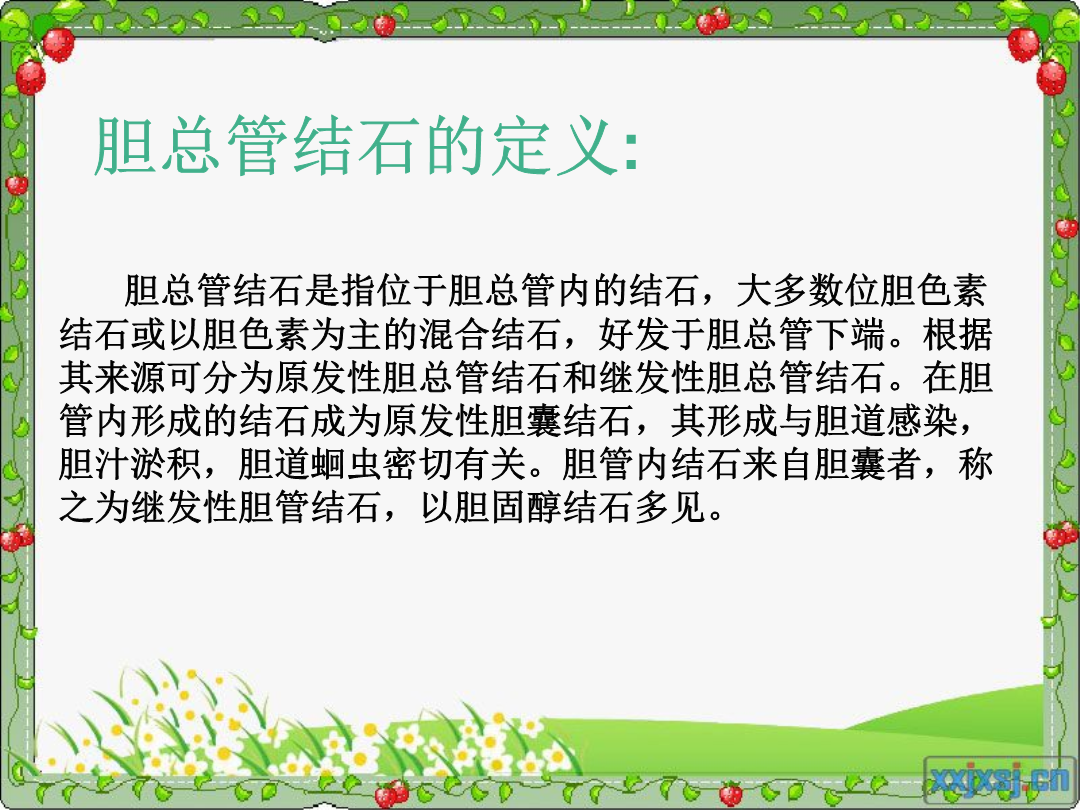 胆总管结石的定义:

胆总管结石是指位于胆总管内的结石，大多数位胆色素结石或以胆色素为主的混合结石，好发于胆总管下端。根据其来源可分为原发性胆总管结石和继发性胆总管结石。在胆管内形成的结石成为原发性胆囊结石，其形成与胆道感染，胆汁淤积，胆道蛔虫密切有关。胆管内结石来自胆囊者，称之为继发性胆管结石，以胆固醇结石多见。

xxjxsj.cn